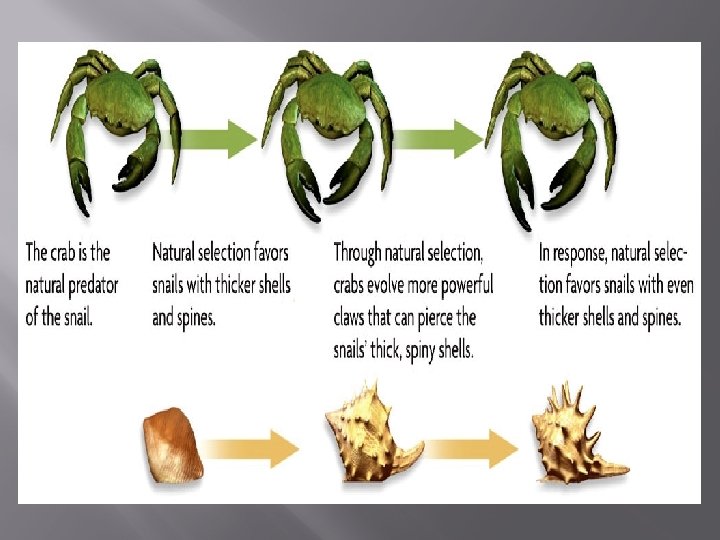 The crab is the natural predator of the snail.

Natural selection favors snails with thicker shells and spines.

Through natural selection, crabs evolve more powerful claws that can pierce the snails' thick, spiny shells.

In response, natural selection favors snails with even thicker shells and spines.